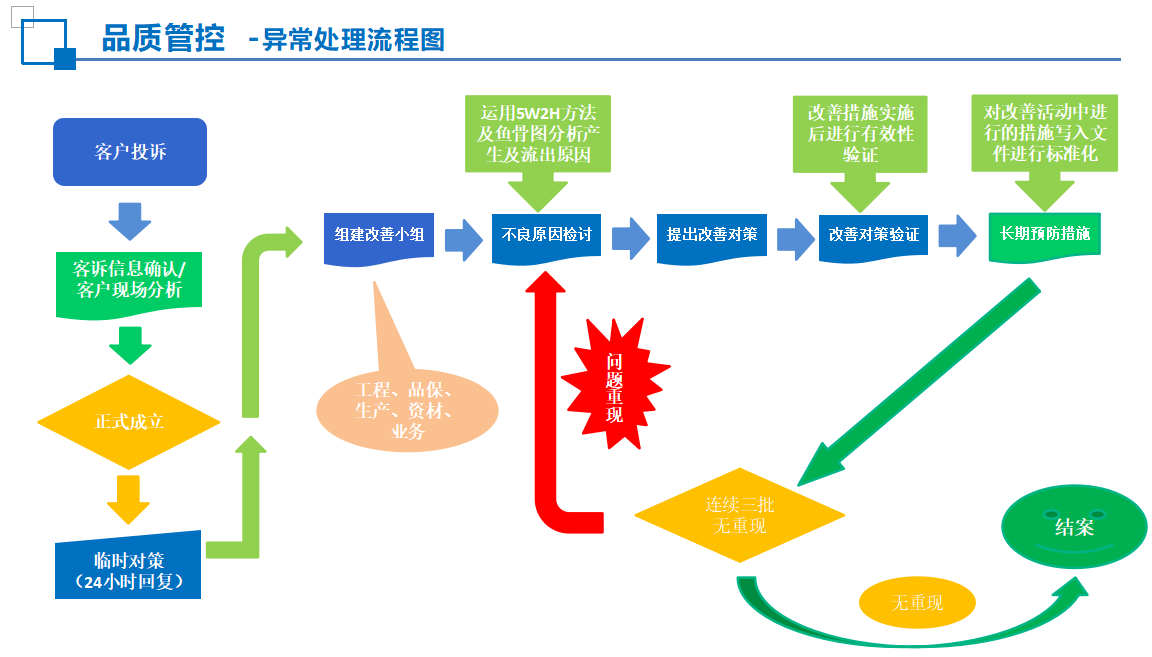 品质管控 -异常处理流程图

客户投诉

客诉信息确认/客户现场分析

正式成立

临时对策（24小时回复）

组建改善小组

工程、品保、生产、资材、业务

运用5W2H方法及鱼骨图分析产生及流出原因

不良原因检讨

问题重现

提出改善对策

改善措施实施后进行有效性验证

改善对策验证

对改善活动中进行的措施写入文件进行标准化

长期预防措施

连续三批无重现

无重现

结案